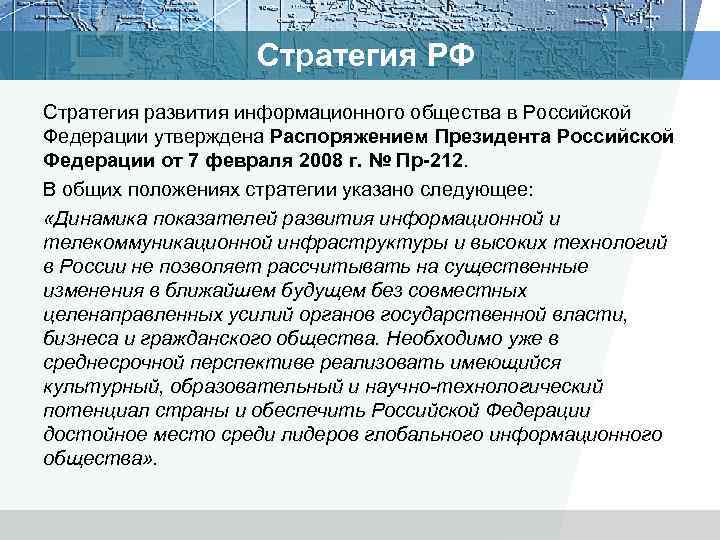 Стратегия РФ

Стратегия развития информационного общества в Российской Федерации утверждена Распоряжением Президента Российской Федерации от 7 февраля 2008 г. № Пр-212.

В общих положениях стратегии указано следующее:

«Динамика показателей развития информационной и телекоммуникационной инфраструктуры и высоких технологий в России не позволяет рассчитывать на существенные изменения в ближайшем будущем без совместных целенаправленных усилий органов государственной власти, бизнеса и гражданского общества. Необходимо уже в среднесрочной перспективе реализовать имеющийся культурный, образовательный и научно-технологический потенциал страны и обеспечить Российской Федерации достойное место среди лидеров глобального информационного общества».